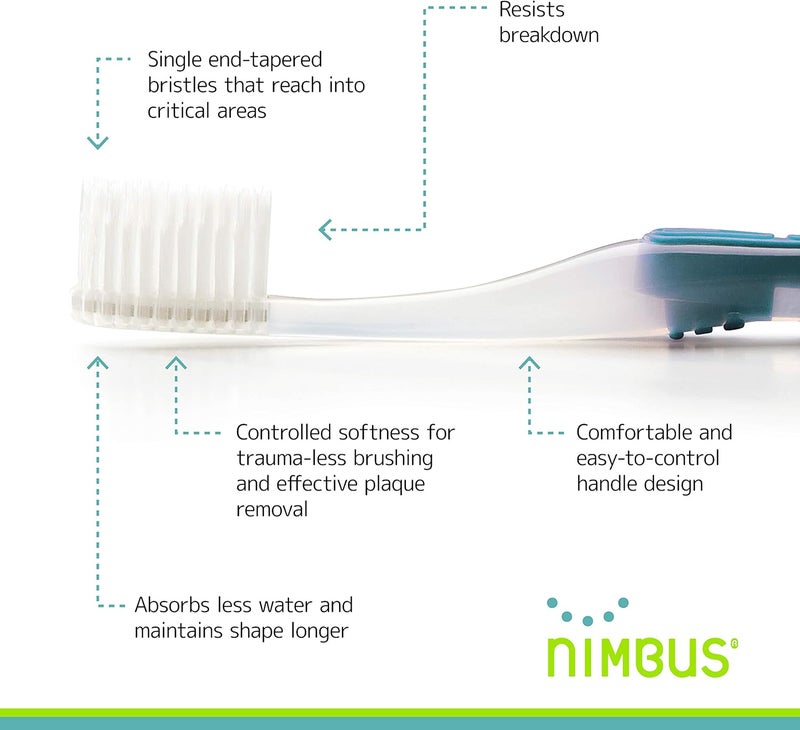 Resists breakdown

Single end-tapered bristles that reach into critical areas

Controlled softness for trauma-less brushing and effective plaque removal

Comfortable and easy-to-control handle design

Absorbs less water and maintains shape longer

nimbus®